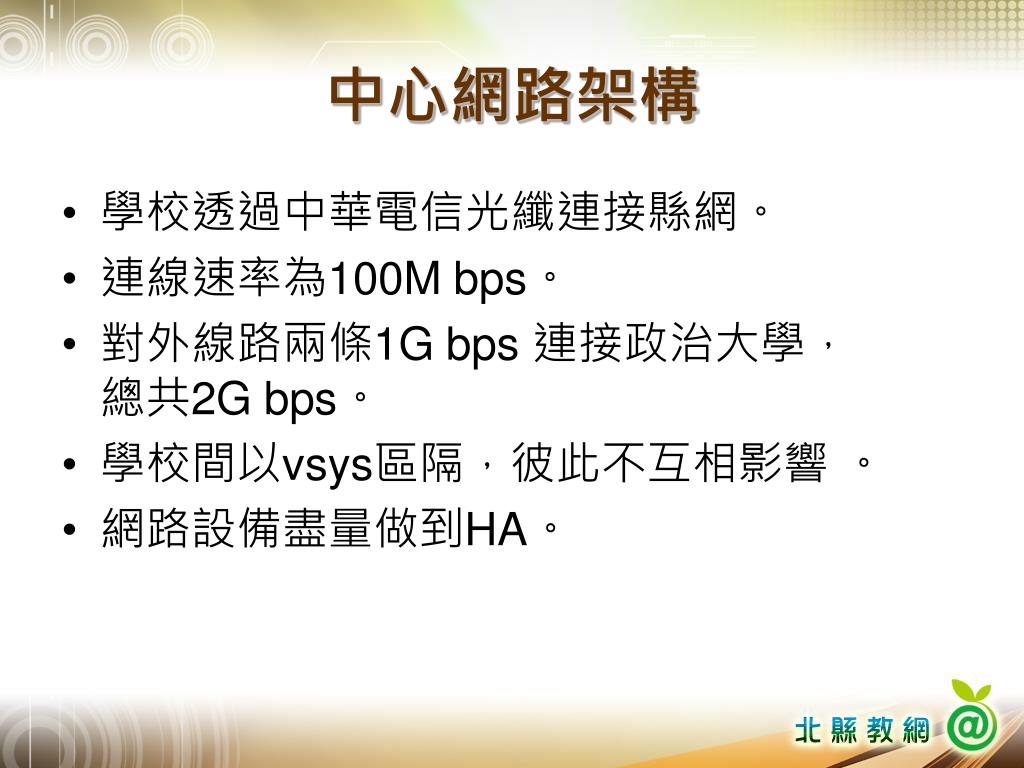 中心網路架構

• 學校透過中華電信光纖連接縣網。
• 連線速率為100M bps。
• 對外線路兩條1G bps 連接政治大學，總共2G bps。
• 學校間以vsys區隔，彼此不互相影響 。
• 網路設備盡量做到HA。

北縣教網 @